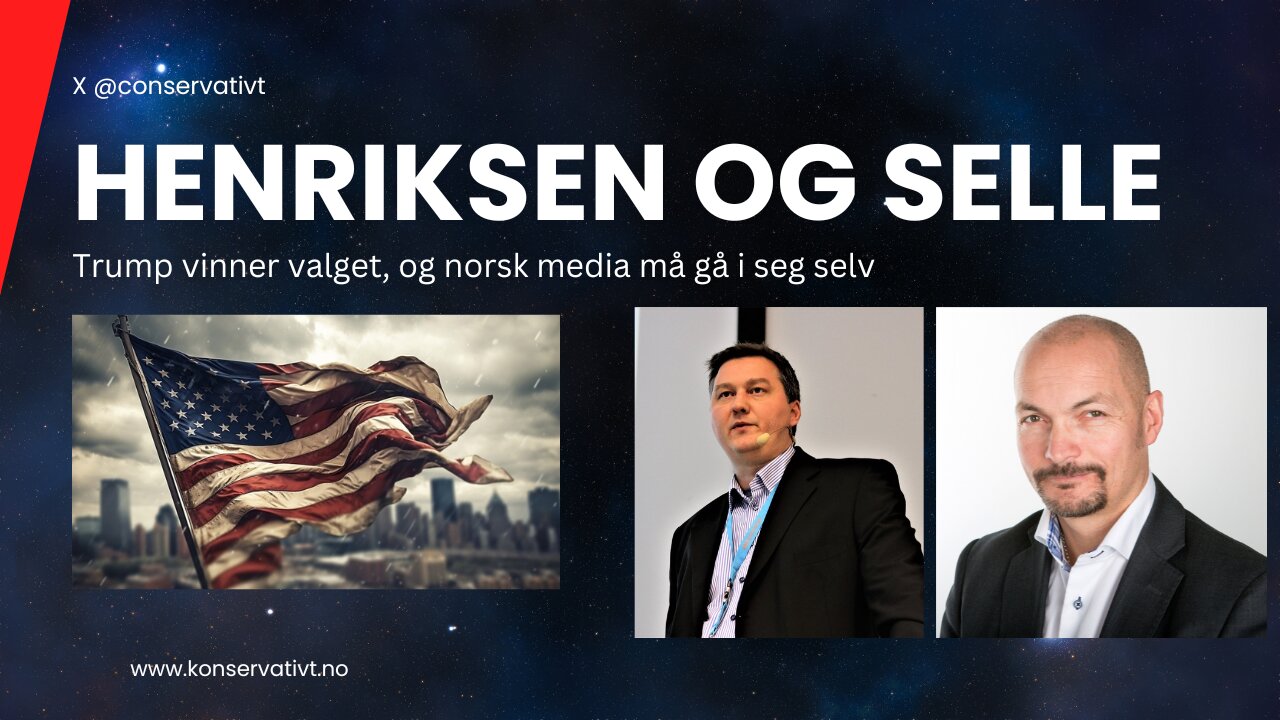 X @conservativt

HENRIKSEN OG SELLE

Trump vinner valget, og norsk media må gå i seg selv

www.konservativt.no